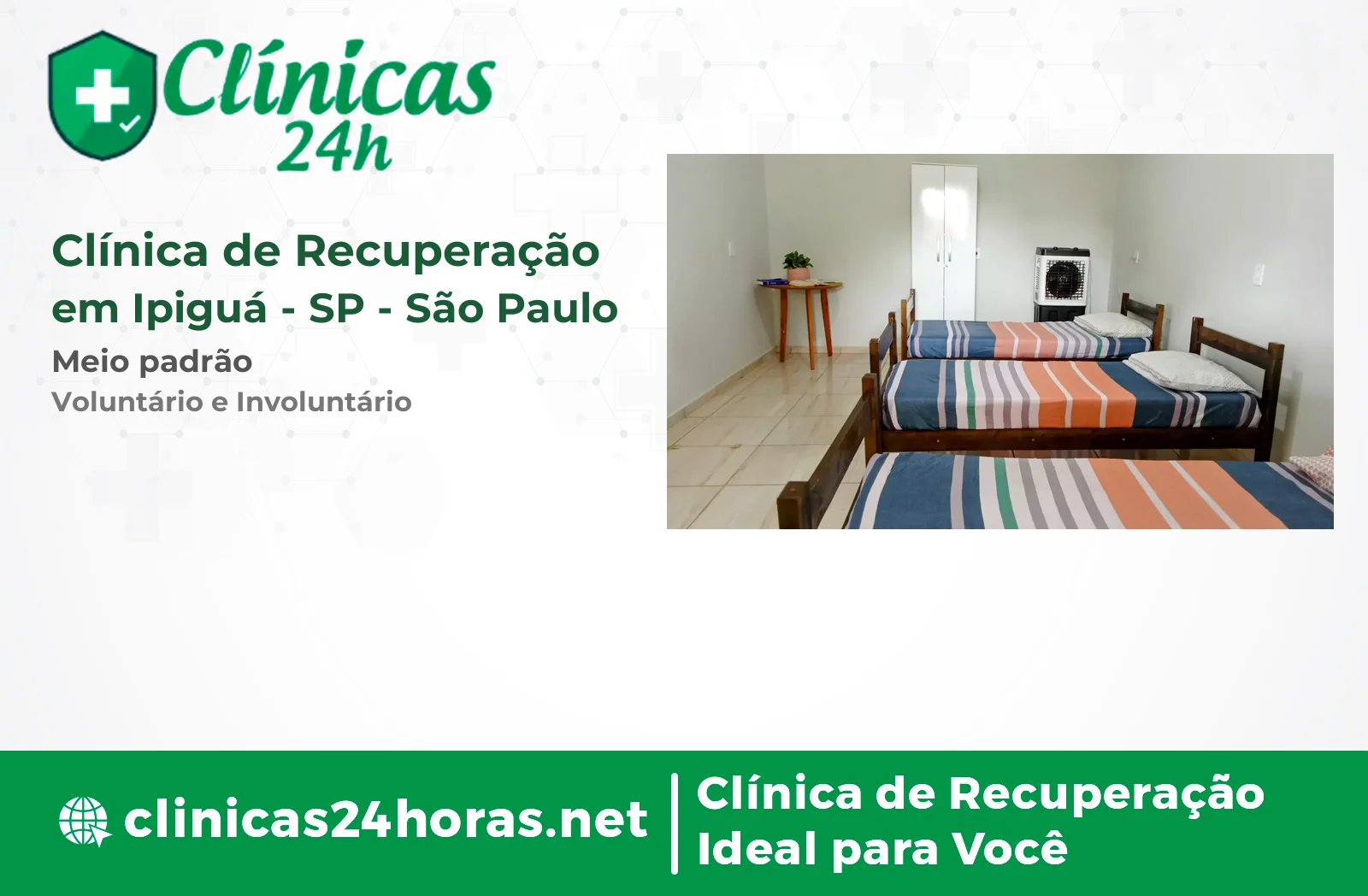 Clínicas 24h

Clínica de Recuperação em Ipiguá - SP - São Paulo

Meio padrão

Voluntário e Involuntário

clinicas24horas.net

Clínica de Recuperação Ideal para Você